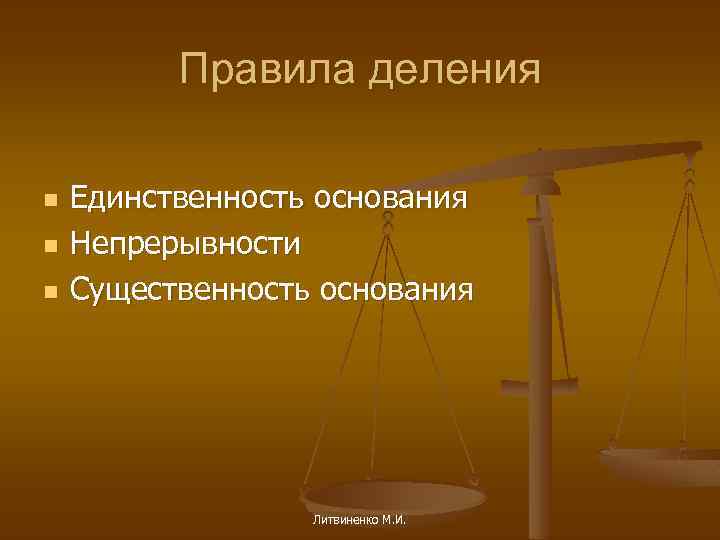 Правила деления

- Единственность основания
- Непрерывности
- Существенность основания

Литвиненко М.И.